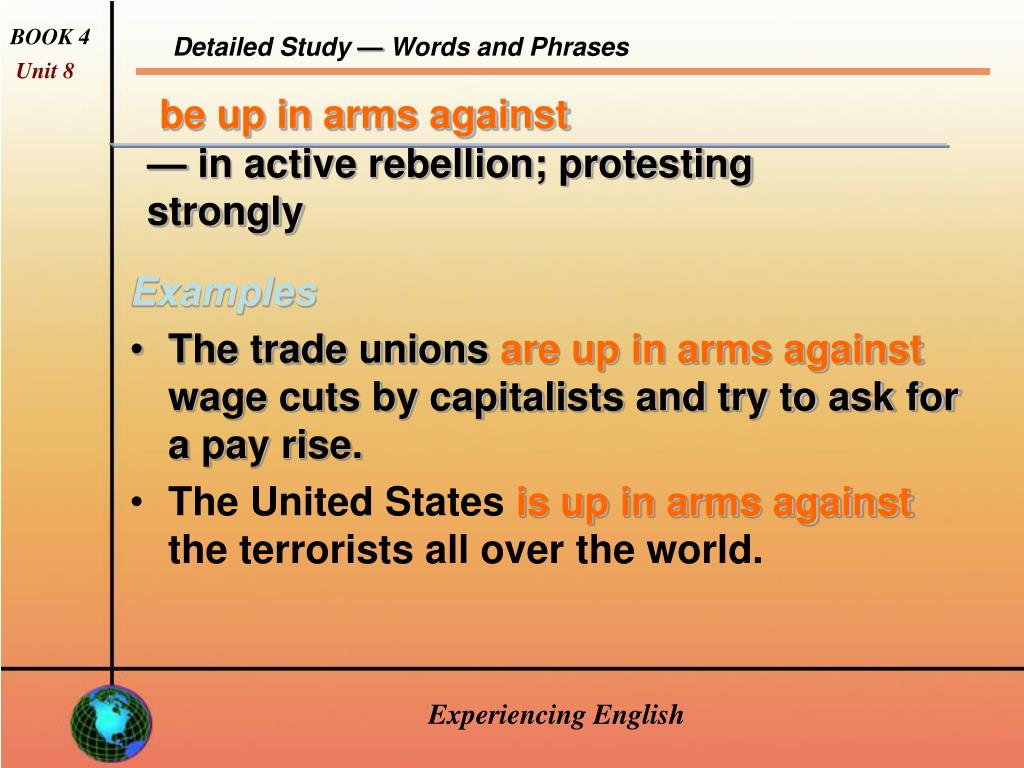 BOOK 4
Unit 8

Detailed Study — Words and Phrases

be up in arms against
— in active rebellion; protesting strongly

Examples
• The trade unions are up in arms against wage cuts by capitalists and try to ask for a pay rise.
• The United States is up in arms against the terrorists all over the world.

Experiencing English